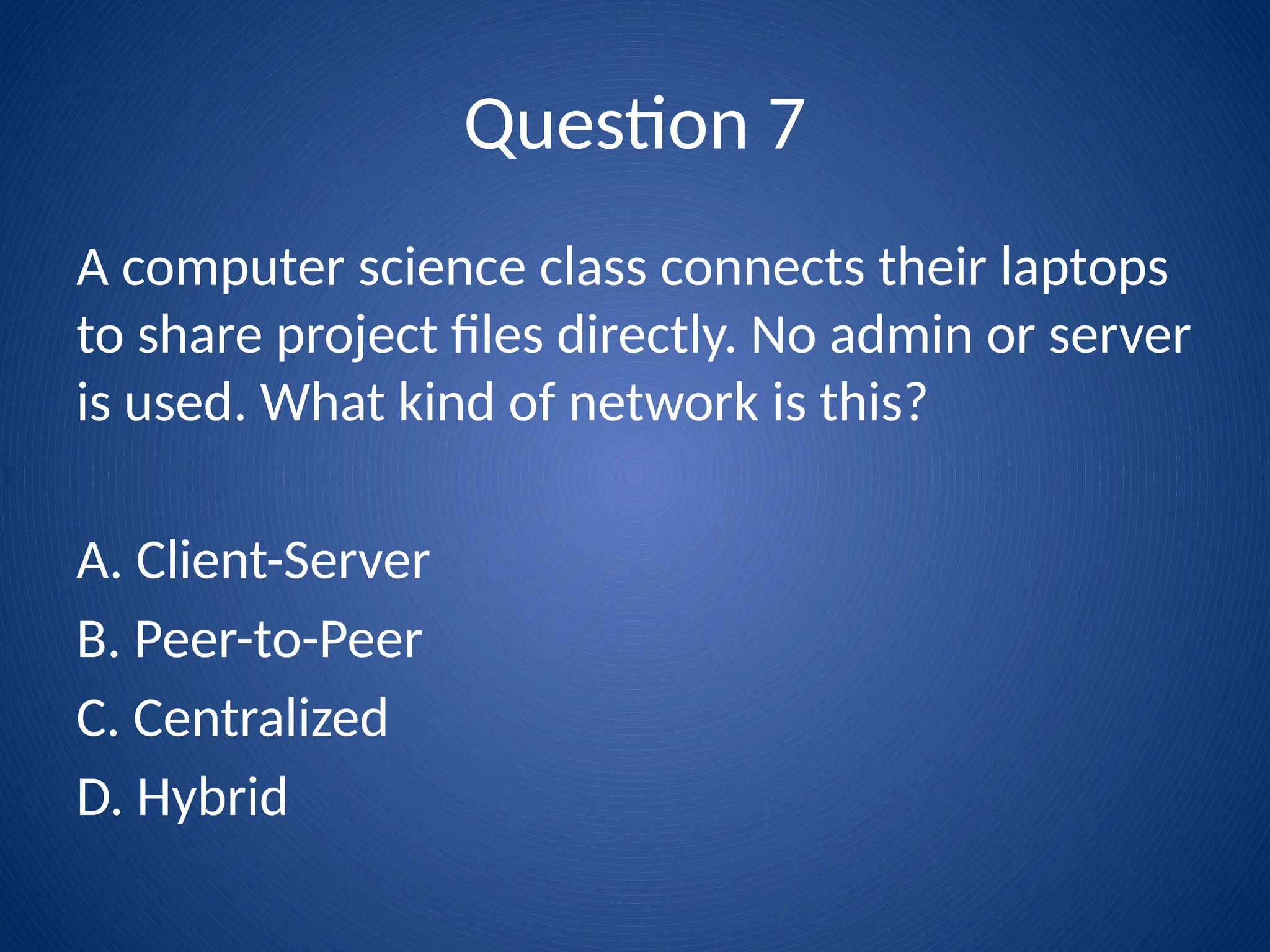 Question 7

A computer science class connects their laptops to share project files directly. No admin or server is used. What kind of network is this?

A. Client-Server
B. Peer-to-Peer
C. Centralized
D. Hybrid